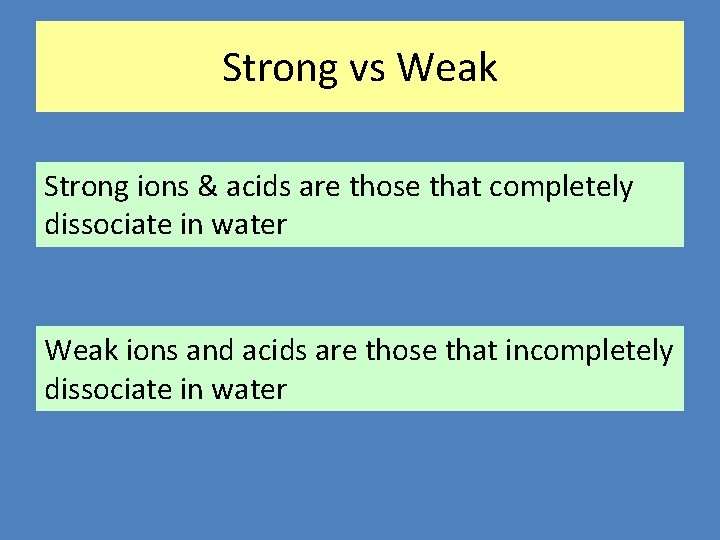 Strong vs Weak

Strong ions & acids are those that completely dissociate in water

Weak ions and acids are those that incompletely dissociate in water